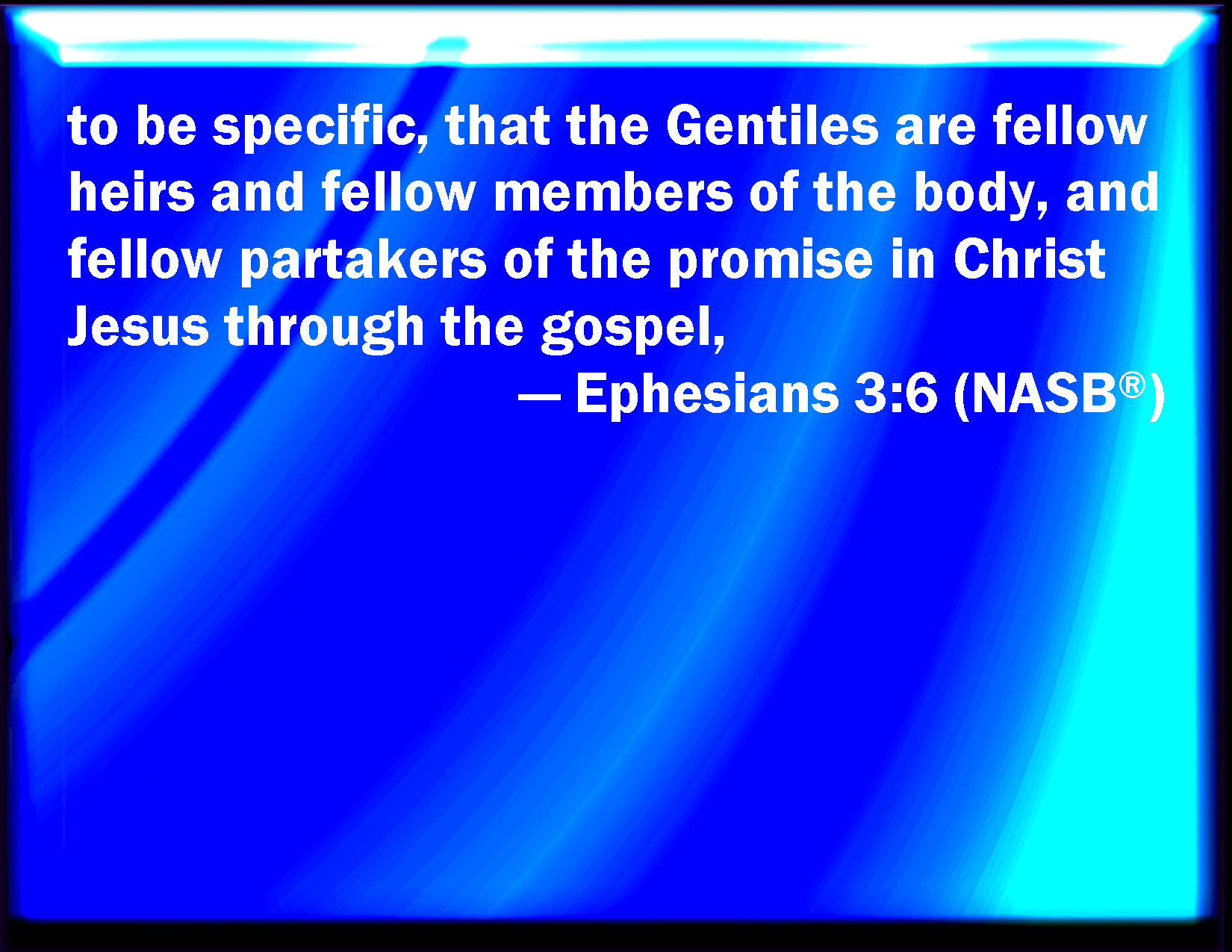 to be specific, that the Gentiles are fellow heirs and fellow members of the body, and fellow partakers of the promise in Christ Jesus through the gospel,

— Ephesians 3:6 (NASB®)